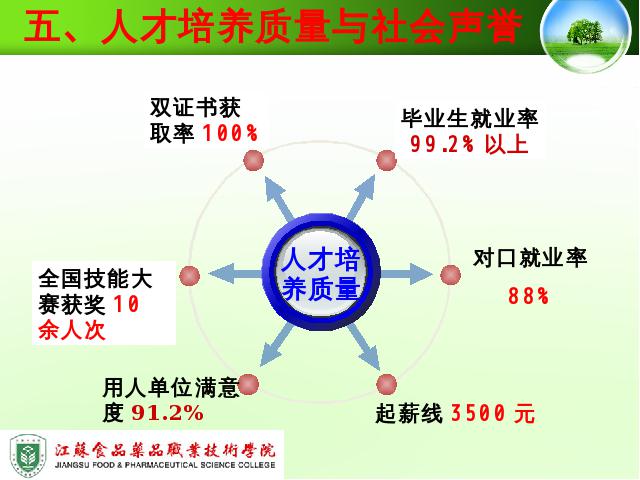 五、人才培养质量与社会声誉

双证书获取率 100%

毕业生就业率 99.2% 以上

人才培养质量

全国技能大赛获奖 10 余人次

对口就业率

88%

用人单位满意度 91.2%

起薪线 3500 元

江蘇食品藥品職業技術學院
JIANGSU FOOD & PHARMACEUTICAL SCIENCE COLLEGE